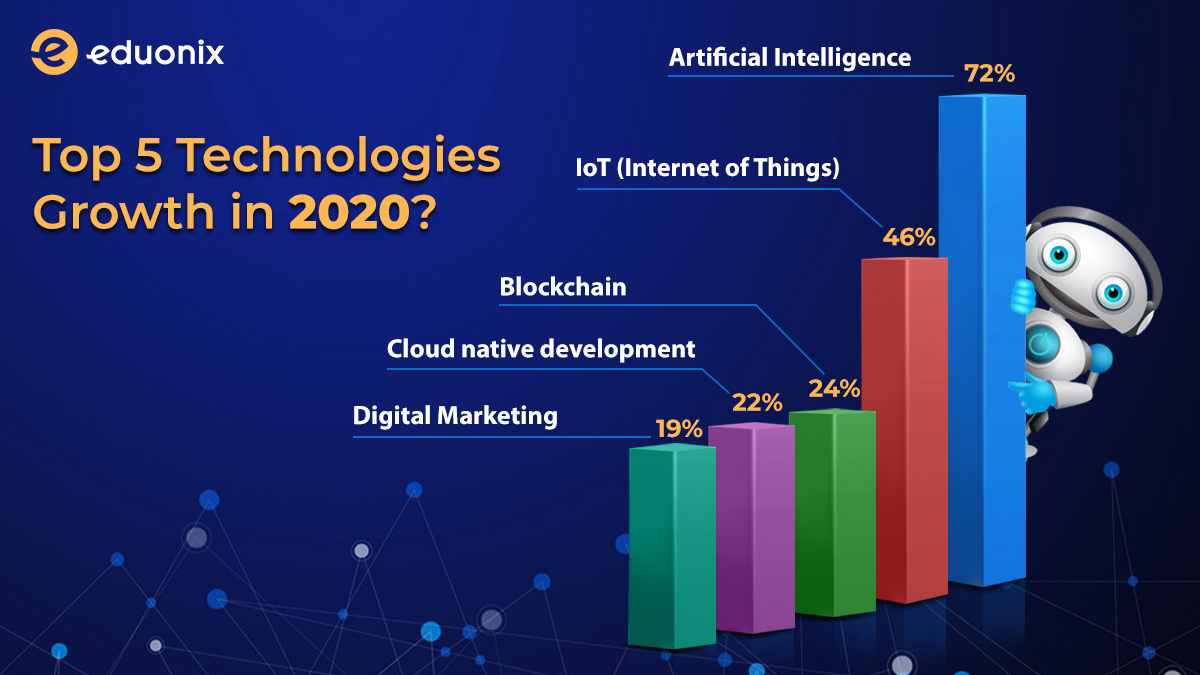 eduonix

Top 5 Technologies Growth in 2020?

Artificial Intelligence 72%

IoT (Internet of Things) 46%

Blockchain 24%

Cloud native development 22%

Digital Marketing 19%